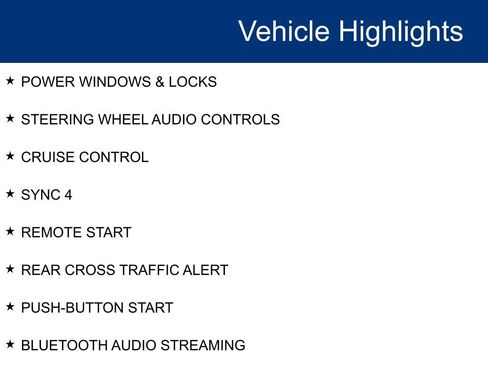 Vehicle Highlights

★ POWER WINDOWS & LOCKS

★ STEERING WHEEL AUDIO CONTROLS

★ CRUISE CONTROL

★ SYNC 4

★ REMOTE START

★ REAR CROSS TRAFFIC ALERT

★ PUSH-BUTTON START

★ BLUETOOTH AUDIO STREAMING